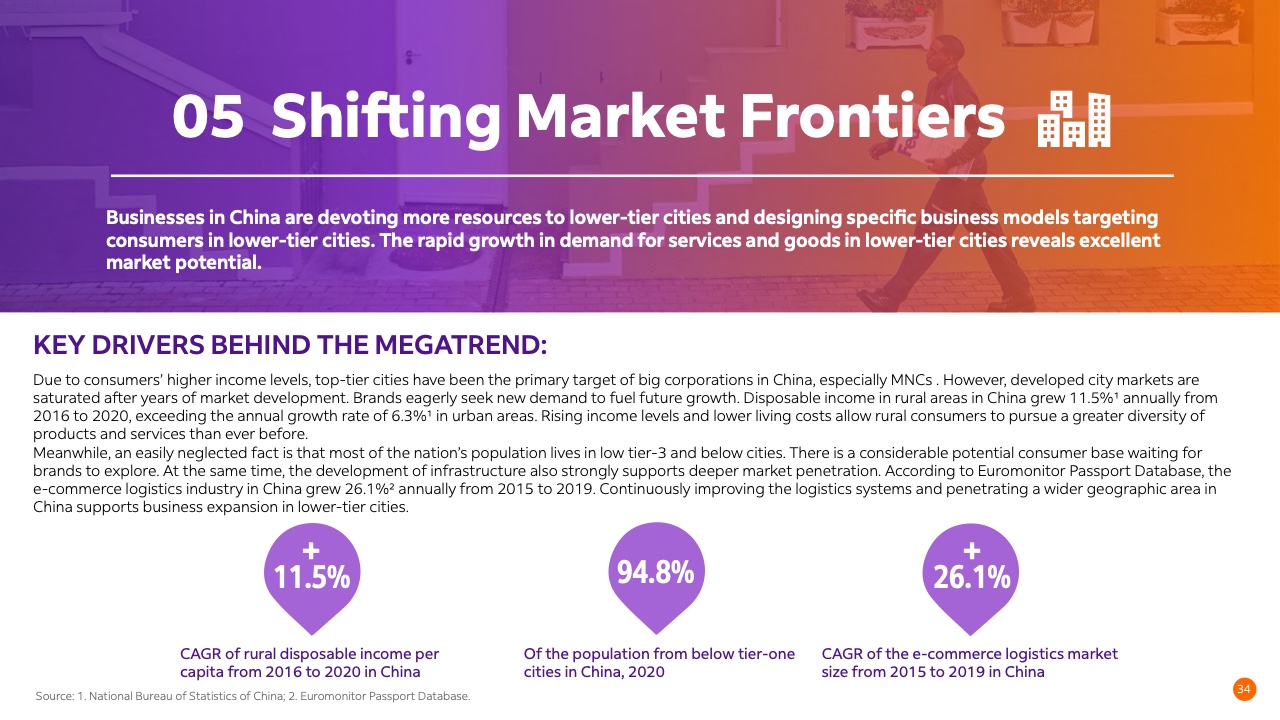 05 Shifting Market Frontiers

Businesses in China are devoting more resources to lower-tier cities and designing specific business models targeting consumers in lower-tier cities. The rapid growth in demand for services and goods in lower-tier cities reveals excellent market potential.

KEY DRIVERS BEHIND THE MEGATREND:

Due to consumers' higher income levels, top-tier cities have been the primary target of big corporations in China, especially MNCs . However, developed city markets are saturated after years of market development. Brands eagerly seek new demand to fuel future growth. Disposable income in rural areas in China grew 11.5%¹ annually from 2016 to 2020, exceeding the annual growth rate of 6.3%¹ in urban areas. Rising income levels and lower living costs allow rural consumers to pursue a greater diversity of products and services than ever before.
Meanwhile, an easily neglected fact is that most of the nation's population lives in low tier-3 and below cities. There is a considerable potential consumer base waiting for brands to explore. At the same time, the development of infrastructure also strongly supports deeper market penetration. According to Euromonitor Passport Database, the e-commerce logistics industry in China grew 26.1%² annually from 2015 to 2019. Continuously improving the logistics systems and penetrating a wider geographic area in China supports business expansion in lower-tier cities.

+ 11.5%
CAGR of rural disposable income per capita from 2016 to 2020 in China

94.8%
Of the population from below tier-one cities in China, 2020

+ 26.1%
CAGR of the e-commerce logistics market size from 2015 to 2019 in China

Source: 1. National Bureau of Statistics of China; 2. Euromonitor Passport Database.

34